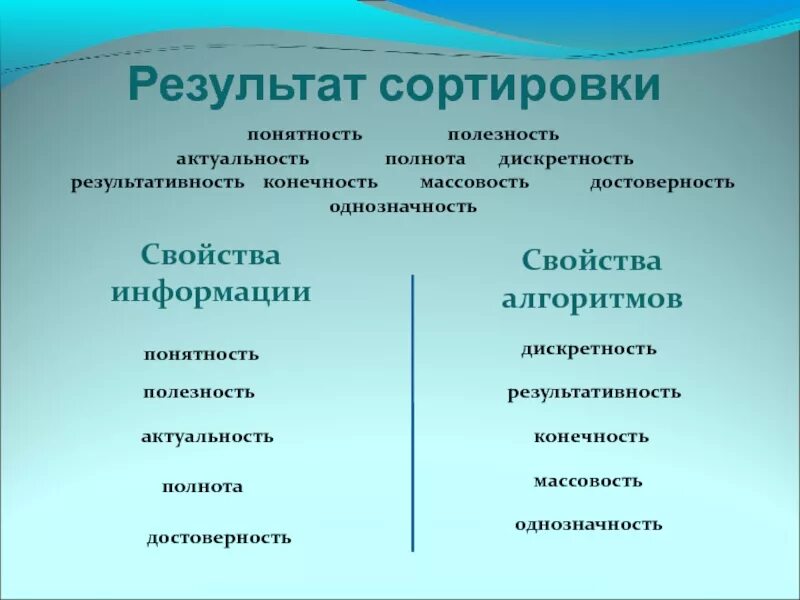 Результат сортировки

понятность полезность
актуальность полнота дискретность
результативность конечность массовость достоверность
однозначность

Свойства информации

понятность
полезность
актуальность
полнота
достоверность

Свойства алгоритмов

дискретность
результативность
конечность
массовость
однозначность